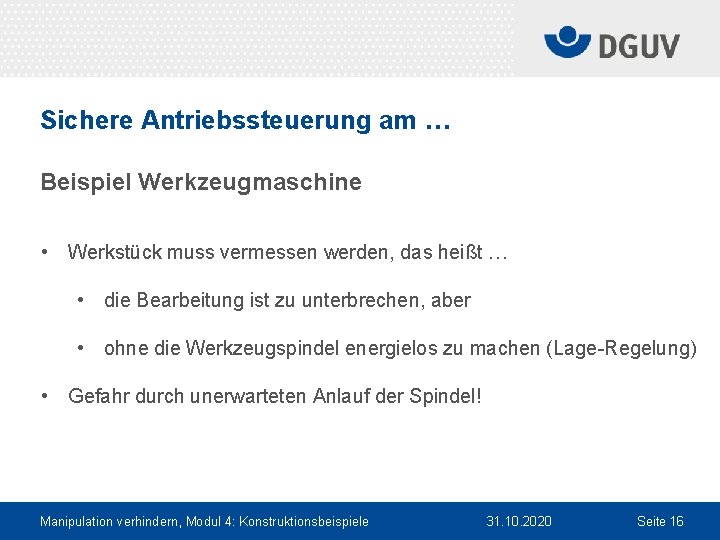 DGUV

Sichere Antriebssteuerung am …

Beispiel Werkzeugmaschine

• Werkstück muss vermessen werden, das heißt …

• die Bearbeitung ist zu unterbrechen, aber

• ohne die Werkzeugspindel energielos zu machen (Lage-Regelung)

• Gefahr durch unerwarteten Anlauf der Spindel!

Manipulation verhindern, Modul 4: Konstruktionsbeispiele 31.10.2020 Seite 16